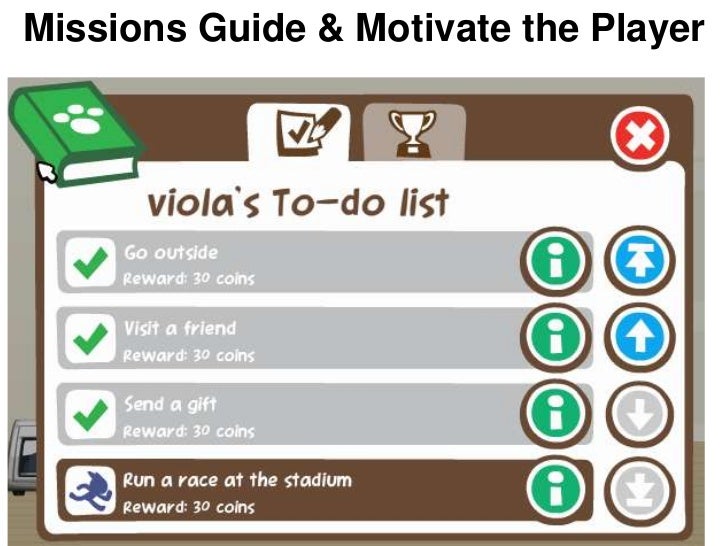 Missions Guide & Motivate the Player

viola's To-do list

Go outside
Reward: 30 coins

Visit a friend
Reward: 30 coins

Send a gift
Reward: 30 coins

Run a race at the stadium
Reward: 30 coins